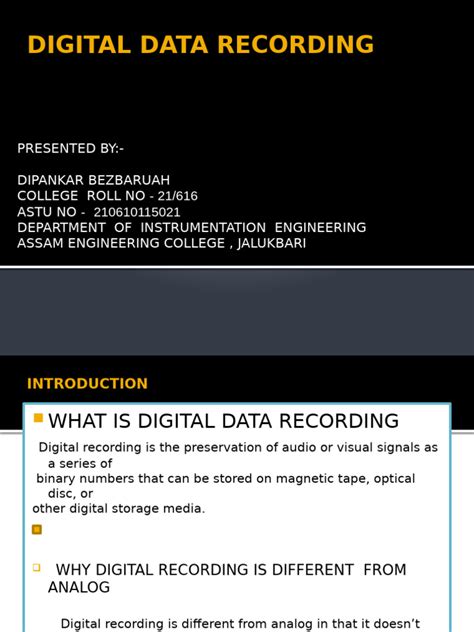 DIGITAL DATA RECORDING

PRESENTED BY:-

DIPANKAR BEZBARUAH
COLLEGE ROLL NO - 21/616
ASTU NO - 210610115021
DEPARTMENT OF INSTRUMENTATION ENGINEERING
ASSAM ENGINEERING COLLEGE , JALUKBARI

INTRODUCTION

WHAT IS DIGITAL DATA RECORDING

Digital recording is the preservation of audio or visual signals as a series of
binary numbers that can be stored on magnetic tape, optical disc, or
other digital storage media.

WHY DIGITAL RECORDING IS DIFFERENT FROM ANALOG

Digital recording is different from analog in that it doesn't